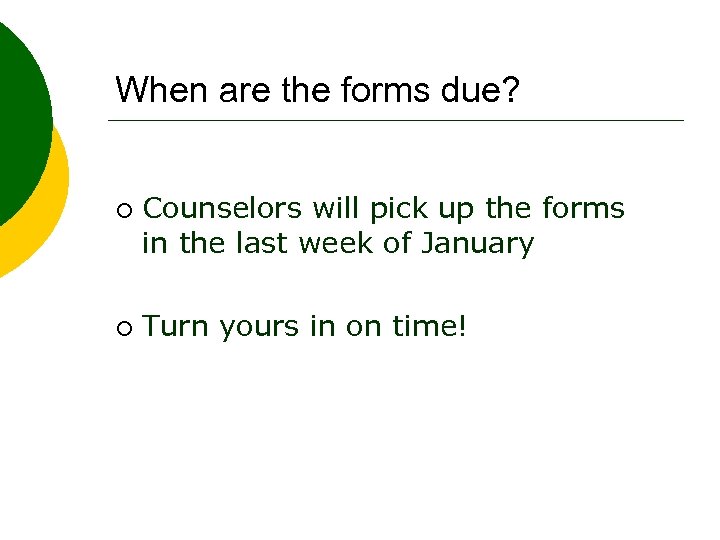 When are the forms due?

○ Counselors will pick up the forms in the last week of January

○ Turn yours in on time!